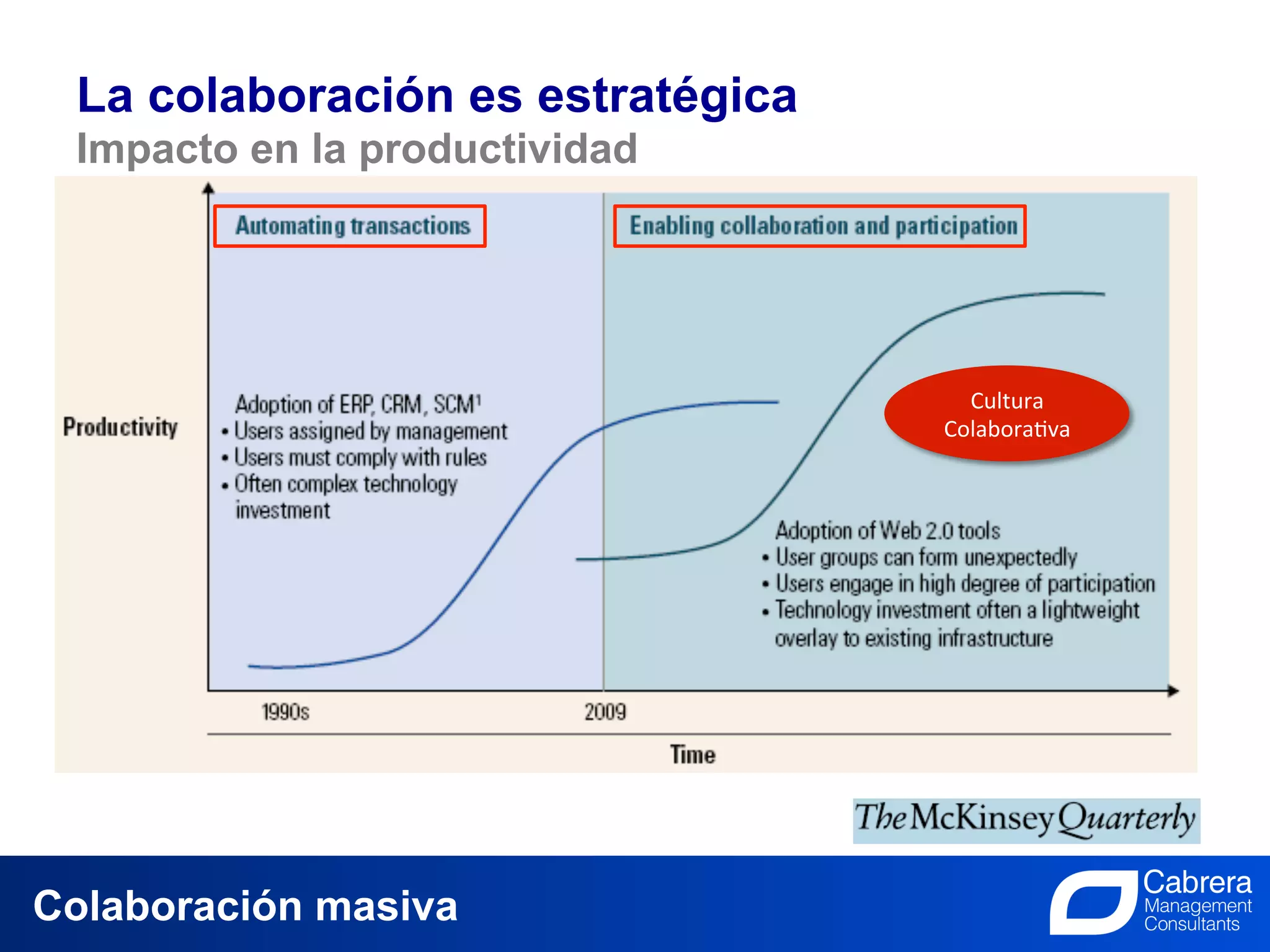 La colaboración es estratégica
Impacto en la productividad

Automating transactions

Enabling collaboration and participation

Productivity

Adoption of ERP, CRM, SCM$^1$
• Users assigned by management
• Users must comply with rules
• Often complex technology investment

Cultura Colaborativa

Adoption of Web 2.0 tools
• User groups can form unexpectedly
• Users engage in high degree of participation
• Technology investment often a lightweight overlay to existing infrastructure

1990s

2009

Time

The McKinsey Quarterly

Colaboración masiva

Cabrera Management Consultants